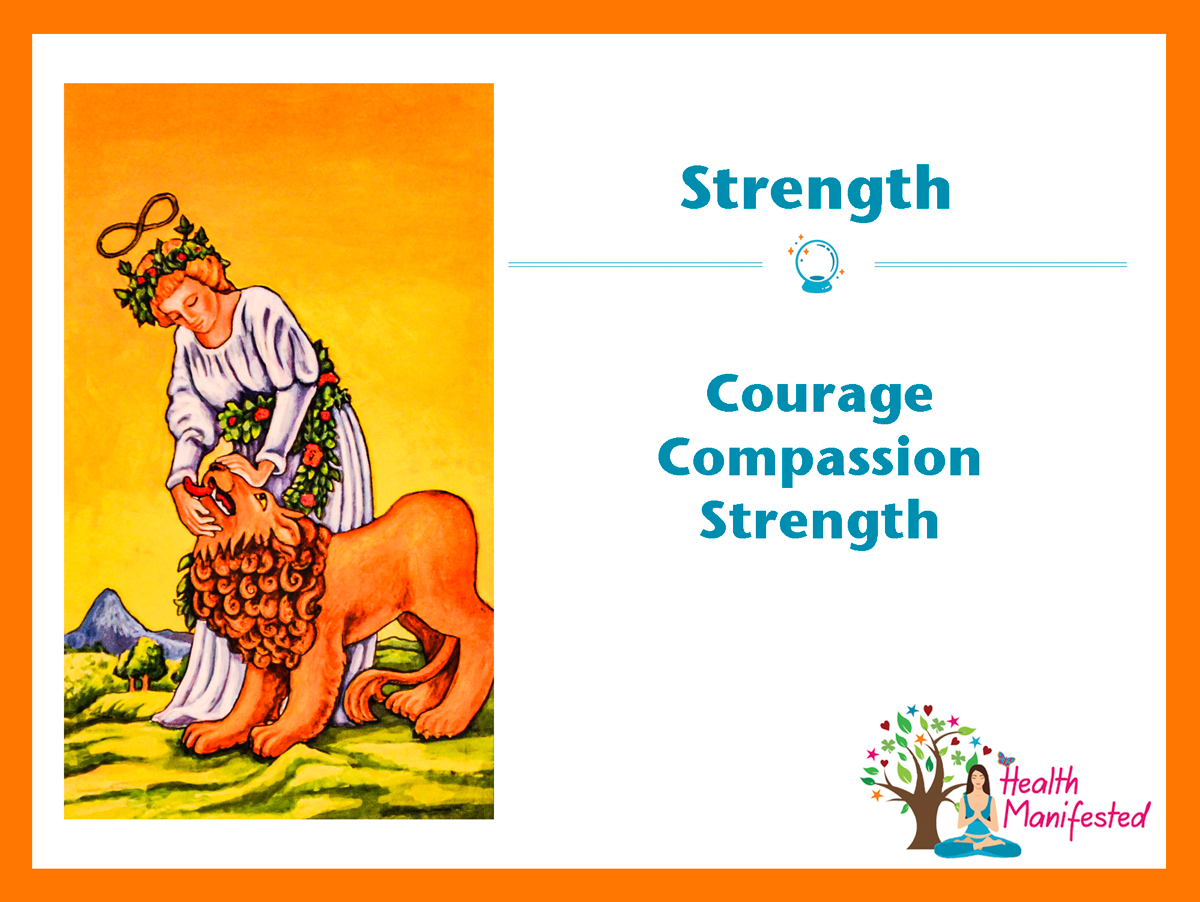 Strength

Courage
Compassion
Strength

Health Manifested